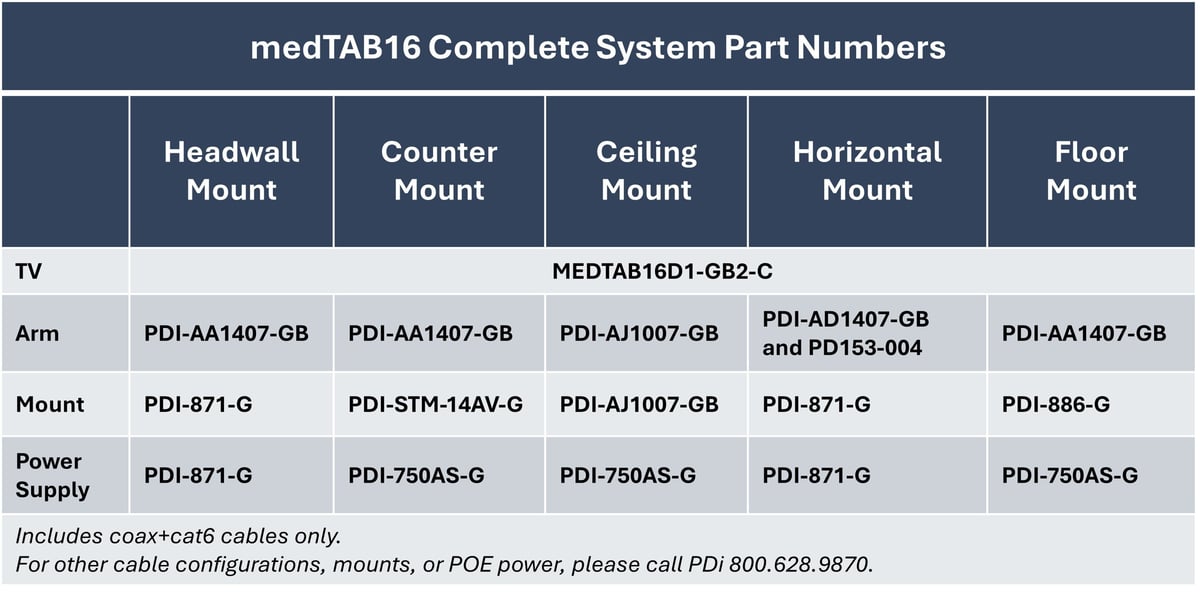 medTAB16 Complete System Part Numbers

| | Headwall Mount | Counter Mount | Ceiling Mount | Horizontal Mount | Floor Mount |
|---|---|---|---|---|---|
| TV | MEDTAB16D1-GB2-C | | | | |
| Arm | PDI-AA1407-GB | PDI-AA1407-GB | PDI-AJ1007-GB | PDI-AD1407-GB and PD153-004 | PDI-AA1407-GB |
| Mount | PDI-871-G | PDI-STM-14AV-G | PDI-AJ1007-GB | PDI-871-G | PDI-886-G |
| Power Supply | PDI-871-G | PDI-750AS-G | PDI-750AS-G | PDI-871-G | PDI-750AS-G |

Includes coax+cat6 cables only.
For other cable configurations, mounts, or POE power, please call PDi 800.628.9870.